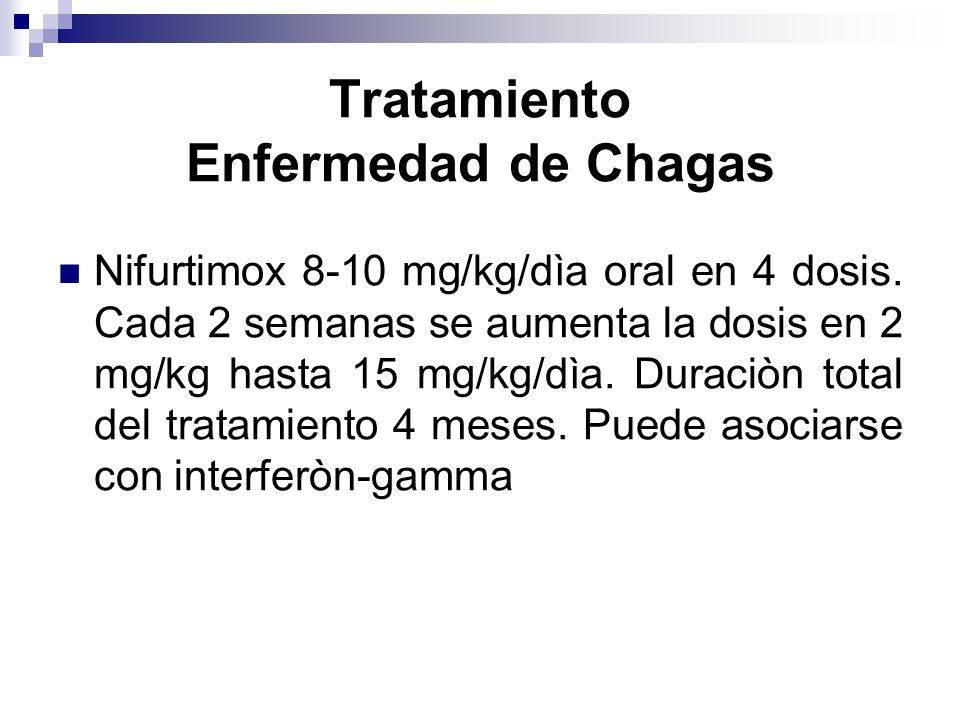 Tratamiento
Enfermedad de Chagas

Nifurtimox 8-10 mg/kg/dìa oral en 4 dosis. Cada 2 semanas se aumenta la dosis en 2 mg/kg hasta 15 mg/kg/dìa. Duraciòn total del tratamiento 4 meses. Puede asociarse con interferòn-gamma